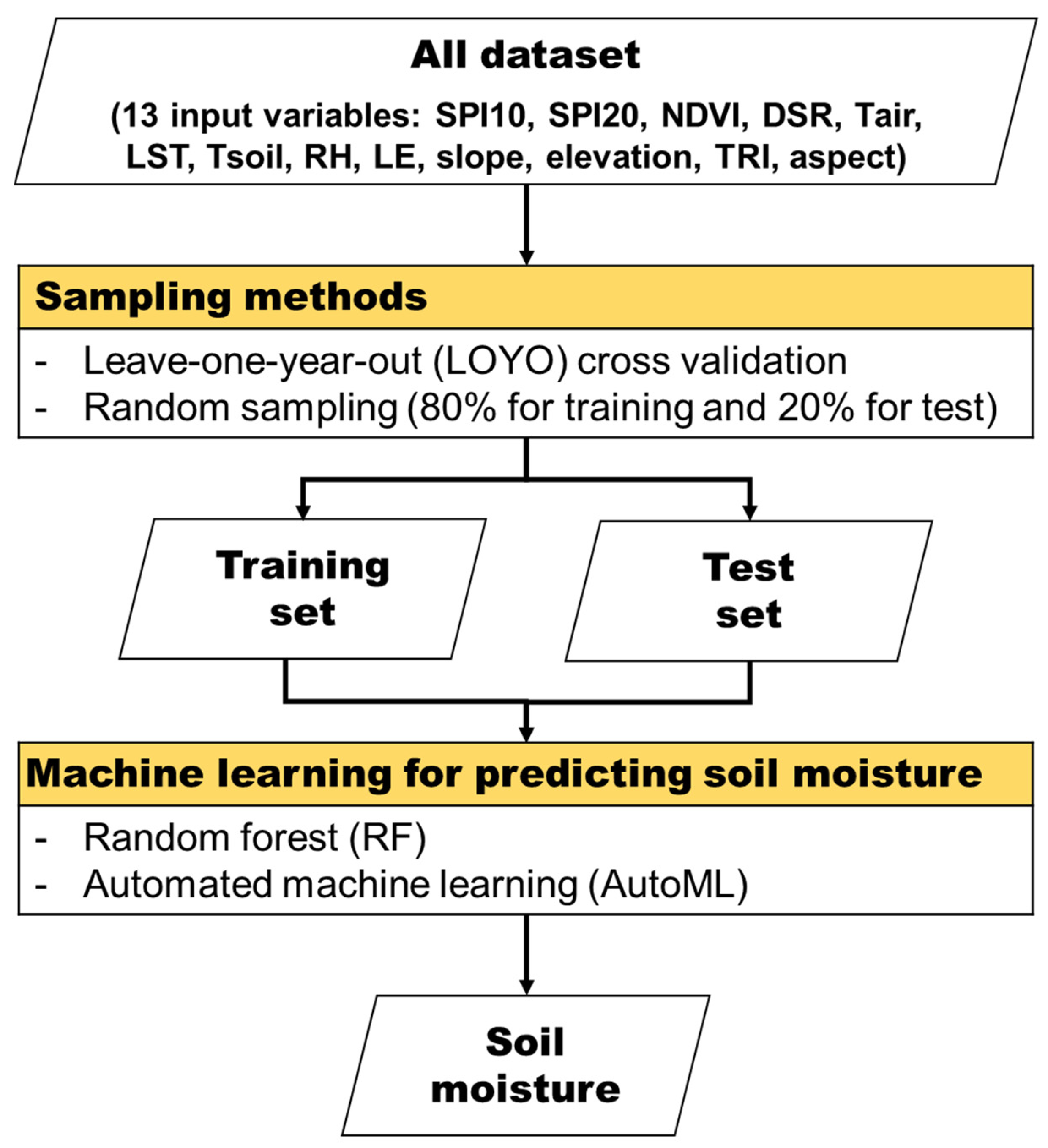 All dataset

(13 input variables: SPI10, SPI20, NDVI, DSR, Tair, LST, Tsoil, RH, LE, slope, elevation, TRI, aspect)

Sampling methods

- Leave-one-year-out (LOYO) cross validation
- Random sampling (80% for training and 20% for test)

Training set

Test set

Machine learning for predicting soil moisture

- Random forest (RF)
- Automated machine learning (AutoML)

Soil moisture